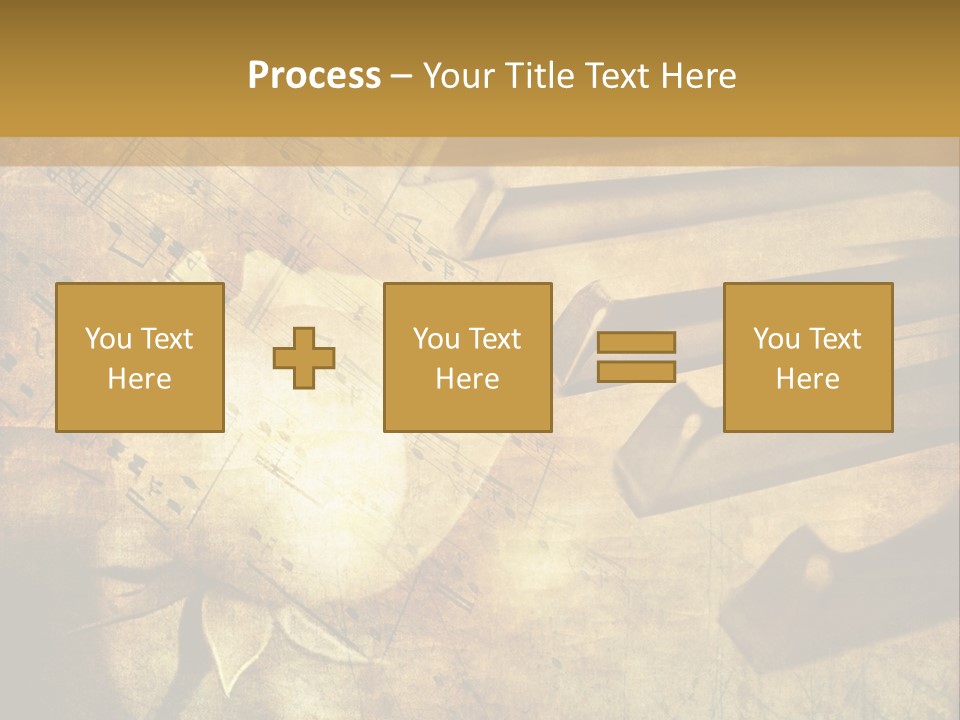 Process – Your Title Text Here

You Text Here

You Text Here

You Text Here